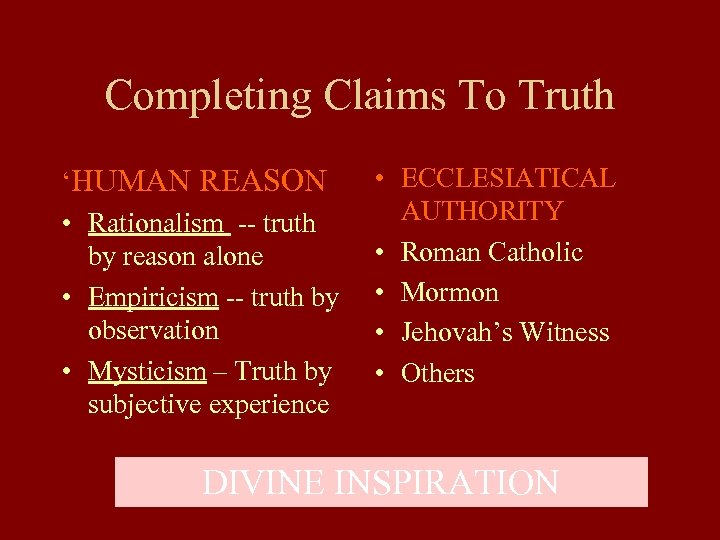 Completing Claims To Truth

‘HUMAN REASON

• Rationalism -- truth by reason alone
• Empiricism -- truth by observation
• Mysticism – Truth by subjective experience

• ECCLESIATICAL AUTHORITY
• Roman Catholic
• Mormon
• Jehovah’s Witness
• Others

DIVINE INSPIRATION